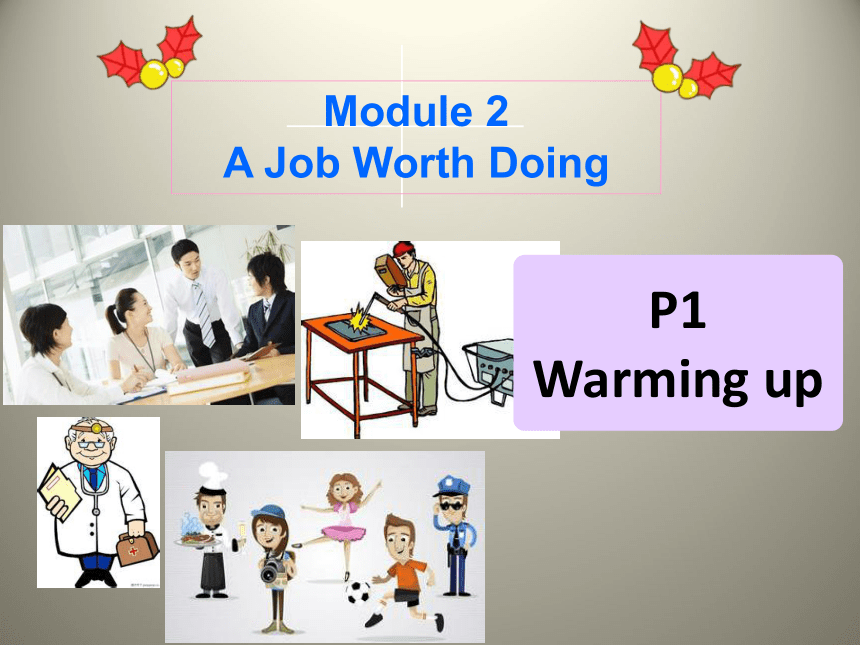 Module 2
A Job Worth Doing

P1
Warming up